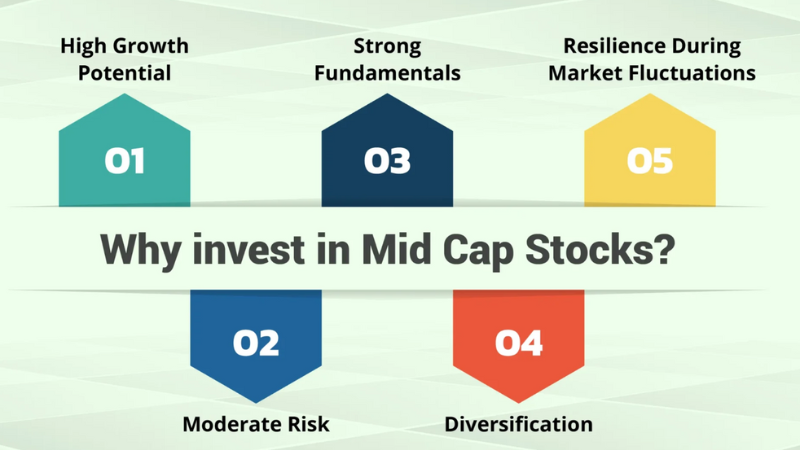 High Growth Potential

01

Strong Fundamentals

03

Resilience During Market Fluctuations

05

Why invest in Mid Cap Stocks?

02

Moderate Risk

04

Diversification